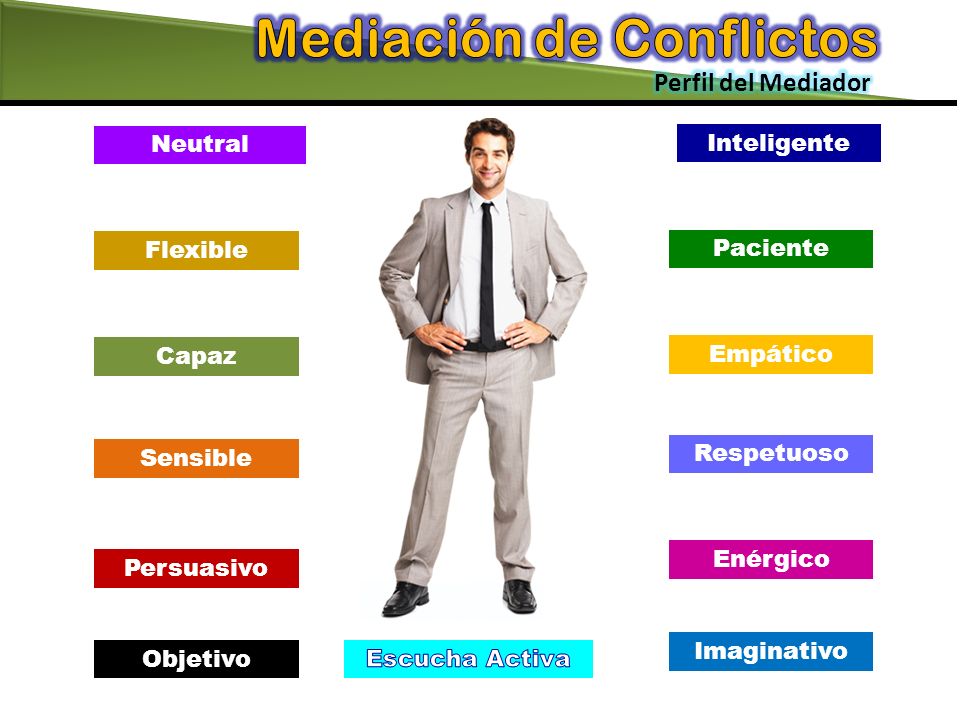 Mediación de Conflictos
Perfil del Mediador

Neutral
Flexible
Capaz
Sensible
Persuasivo
Objetivo

Escucha Activa

Inteligente
Paciente
Empático
Respetuoso
Enérgico
Imaginativo